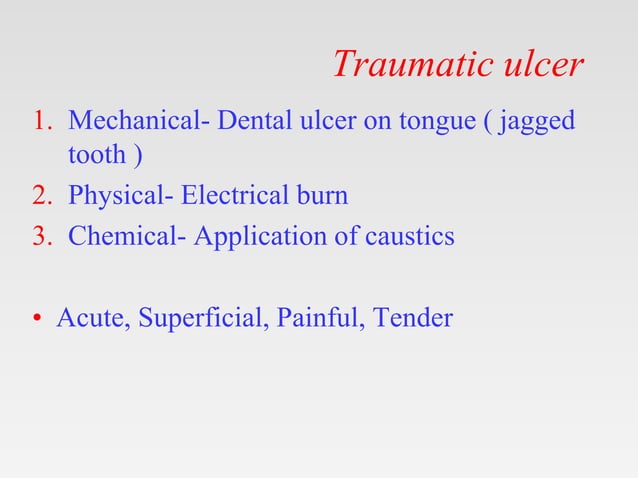 Traumatic ulcer

1. Mechanical- Dental ulcer on tongue ( jagged tooth )
2. Physical- Electrical burn
3. Chemical- Application of caustics

• Acute, Superficial, Painful, Tender